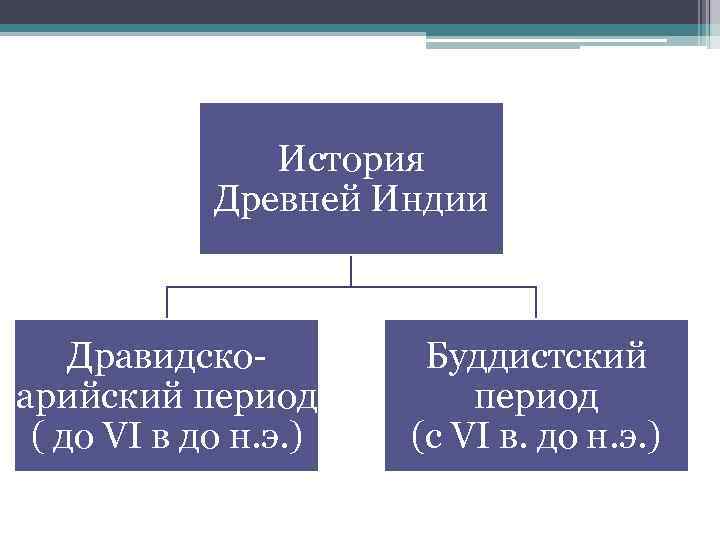 История Древней Индии

Дравидско-арийский период ( до VI в до н.э.)

Буддистский период (с VI в. до н.э.)